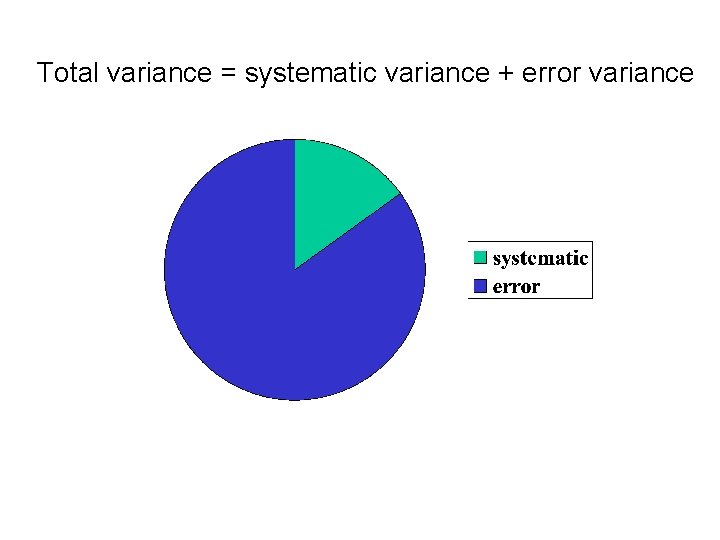 Total variance = systematic variance + error variance

systematic
error